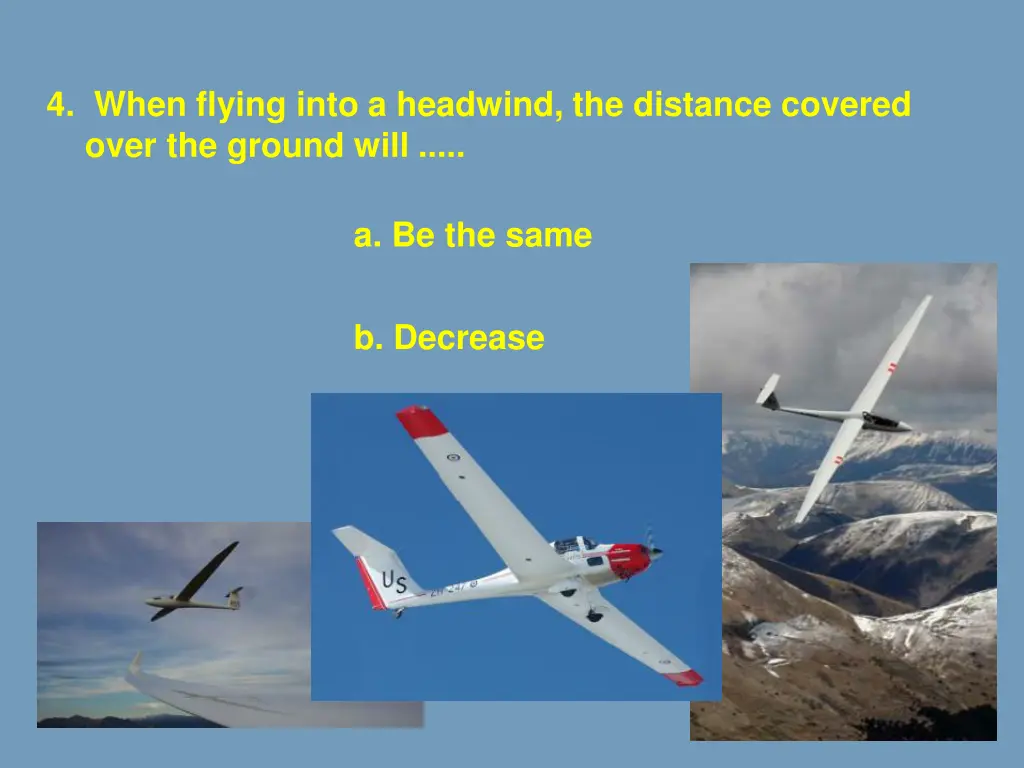 4. When flying into a headwind, the distance covered over the ground will .....

a. Be the same

b. Decrease

US

ZH 247